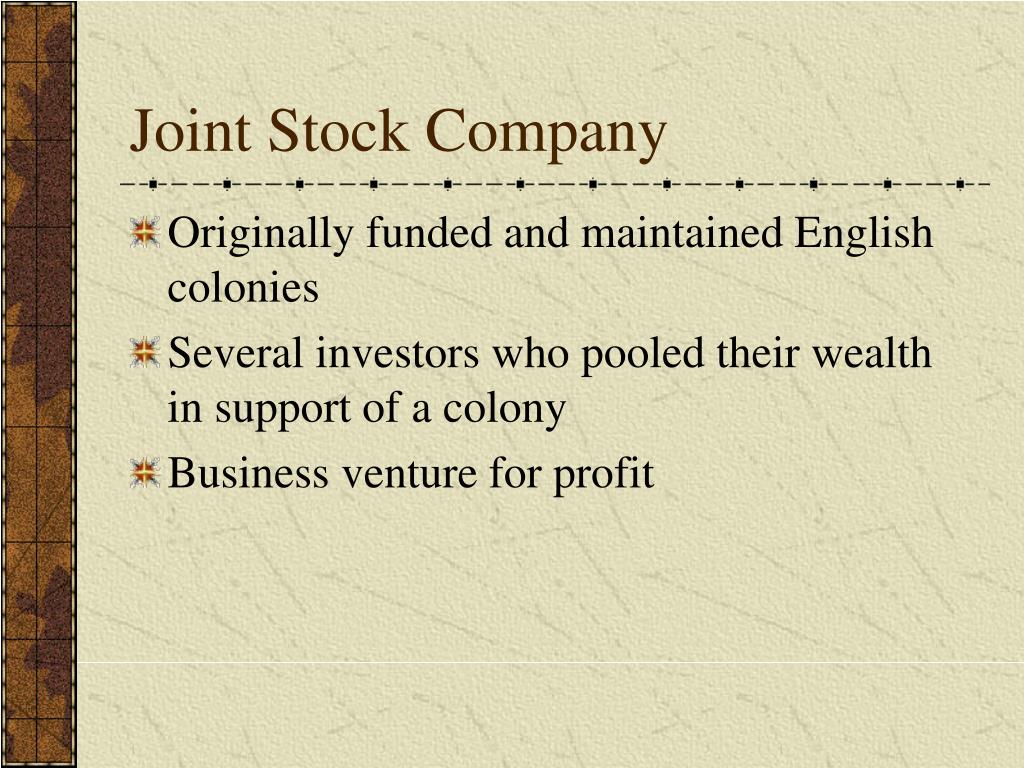 Joint Stock Company

Originally funded and maintained English colonies

Several investors who pooled their wealth in support of a colony

Business venture for profit